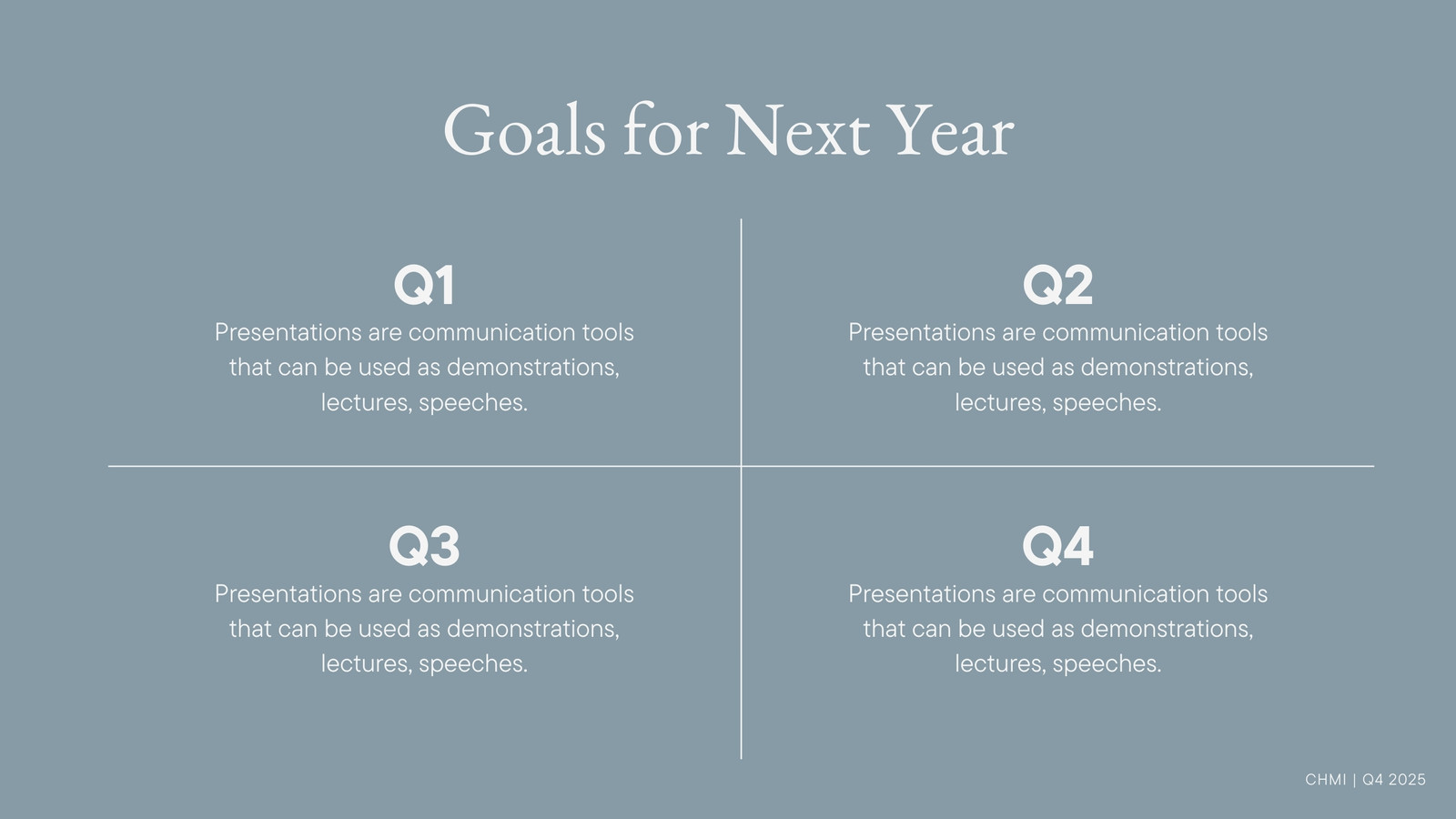 Goals for Next Year

Q1

Presentations are communication tools that can be used as demonstrations, lectures, speeches.

Q2

Presentations are communication tools that can be used as demonstrations, lectures, speeches.

Q3

Presentations are communication tools that can be used as demonstrations, lectures, speeches.

Q4

Presentations are communication tools that can be used as demonstrations, lectures, speeches.

CHMI | Q4 2025